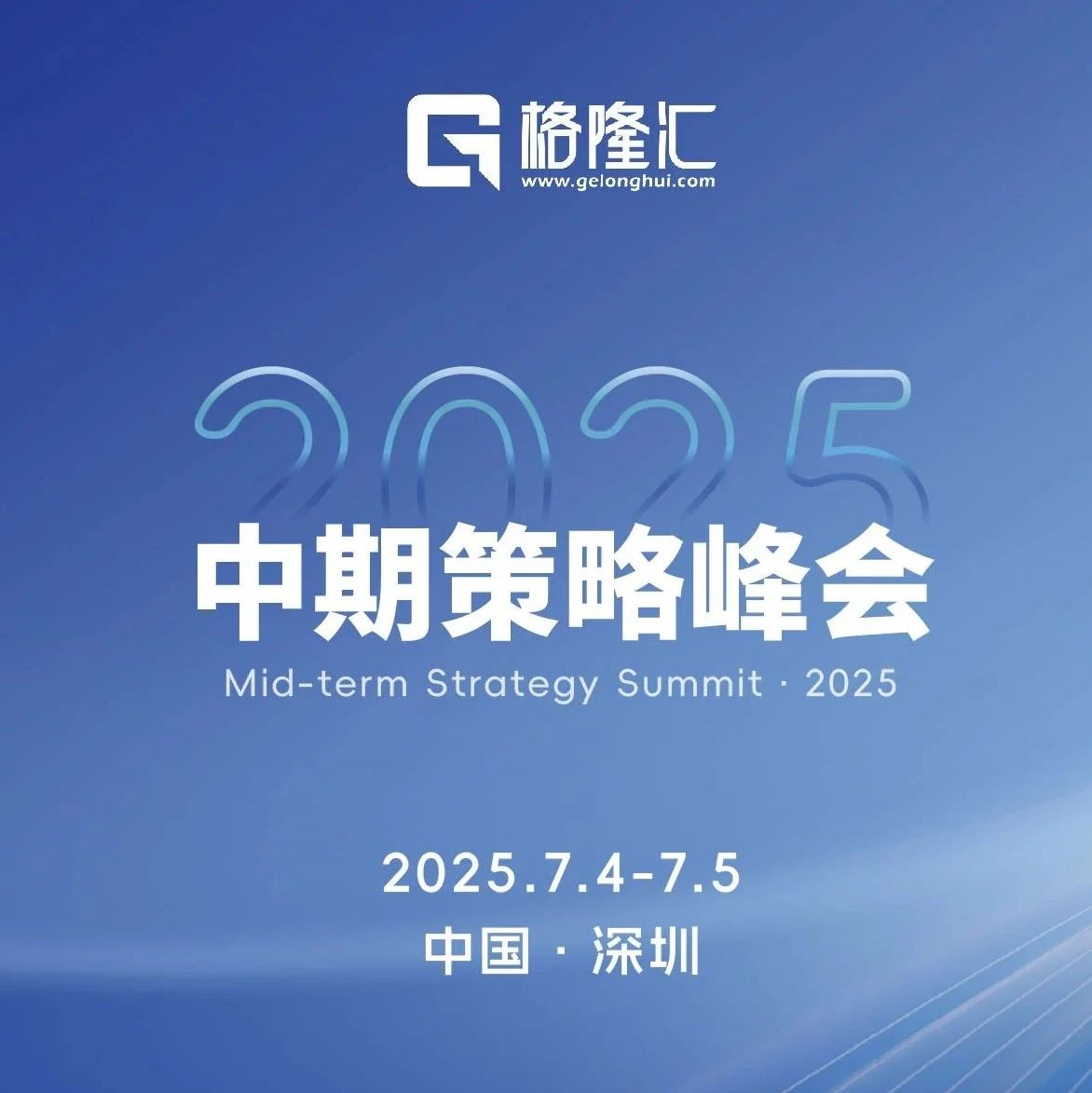 格隆汇
www.gelonghui.com

2025
中期策略峰会
Mid-term Strategy Summit · 2025

2025.7.4-7.5
中国 · 深圳